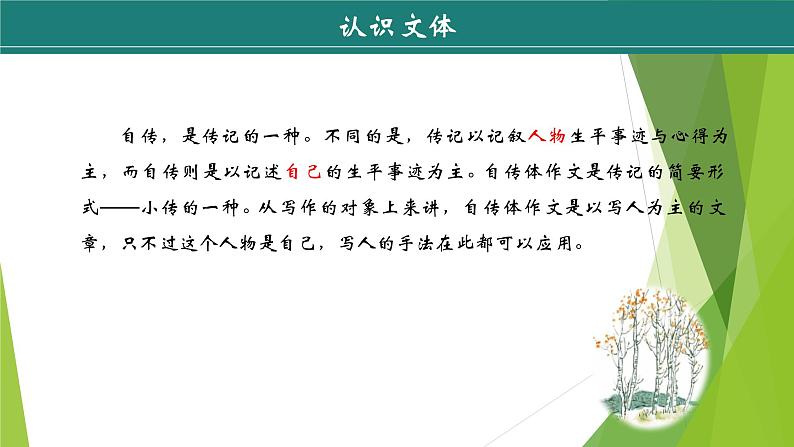 认识文体

自传，是传记的一种。不同的是，传记以记叙人物生平事迹与心得为主，而自传则是以记述自己的生平事迹为主。自传体作文是传记的简要形式——小传的一种。从写作的对象上来讲，自传体作文是以写人为主的文章，只不过这个人物是自己，写人的手法在此都可以应用。